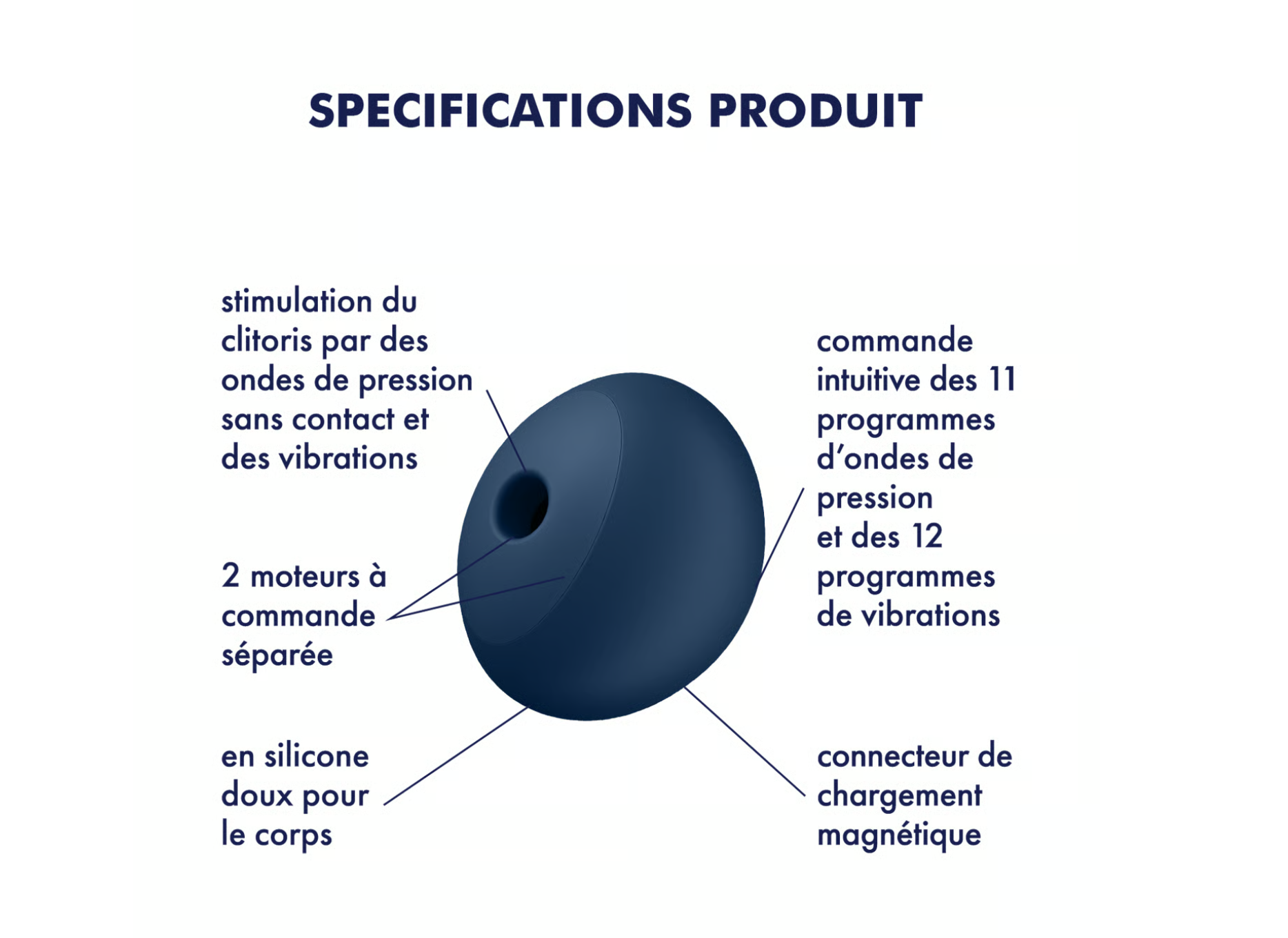 SPECIFICATIONS PRODUIT

stimulation du clitoris par des ondes de pression sans contact et des vibrations

2 moteurs à commande séparée

en silicone doux pour le corps

commande intuitive des 11 programmes d'ondes de pression et des 12 programmes de vibrations

connecteur de chargement magnétique